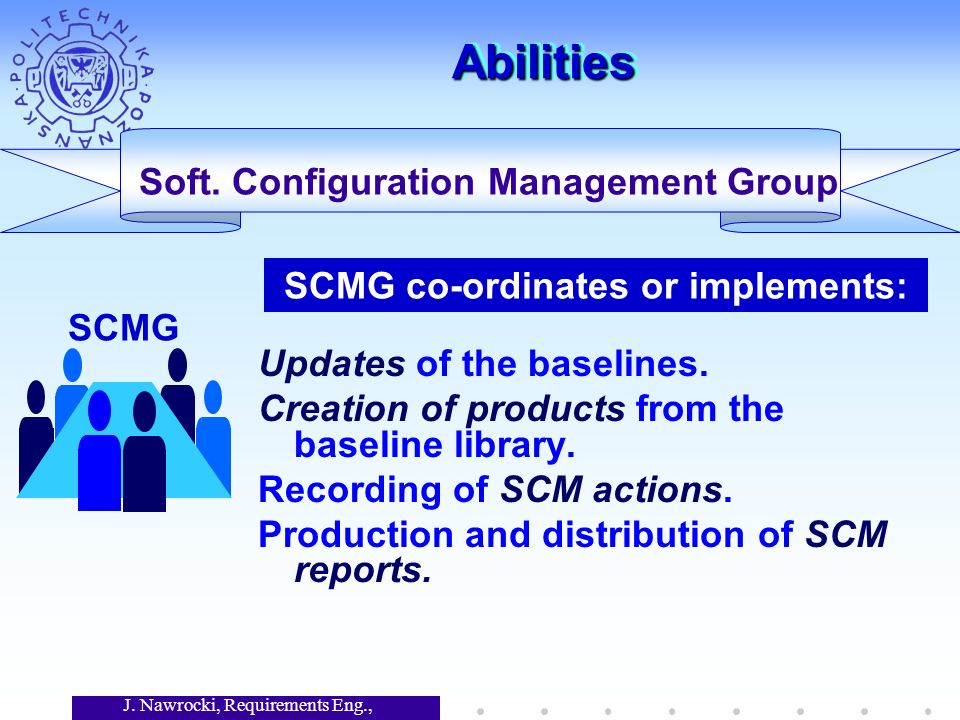 POLITECHNIKA POZNAŃSKA

Abilities

Soft. Configuration Management Group

SCMG co-ordinates or implements:

SCMG

Updates of the baselines.

Creation of products from the baseline library.

Recording of SCM actions.

Production and distribution of SCM reports.

J. Nawrocki, Requirements Eng.,